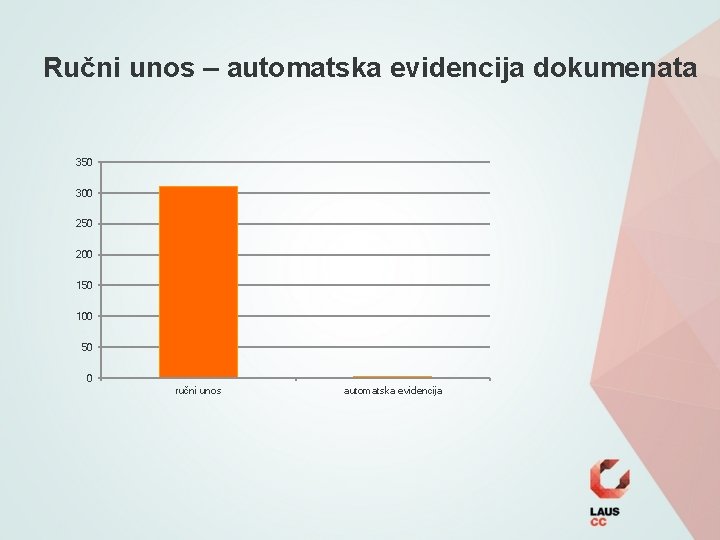 Ručni unos – automatska evidencija dokumenata

350
300
250
200
150
100
50
0

ručni unos
automatska evidencija

LAUS
CC